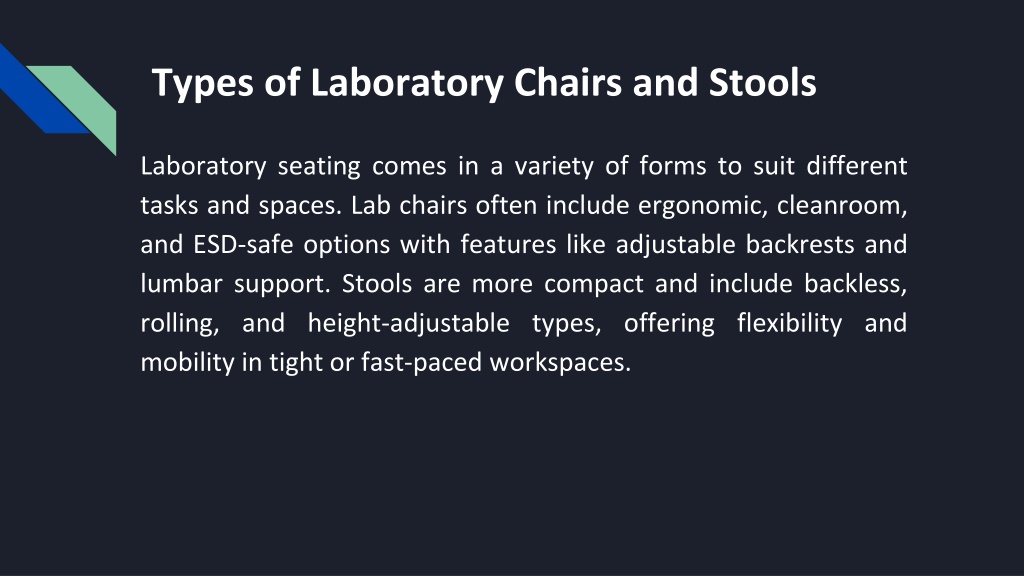 Types of Laboratory Chairs and Stools

Laboratory seating comes in a variety of forms to suit different tasks and spaces. Lab chairs often include ergonomic, cleanroom, and ESD-safe options with features like adjustable backrests and lumbar support. Stools are more compact and include backless, rolling, and height-adjustable types, offering flexibility and mobility in tight or fast-paced workspaces.